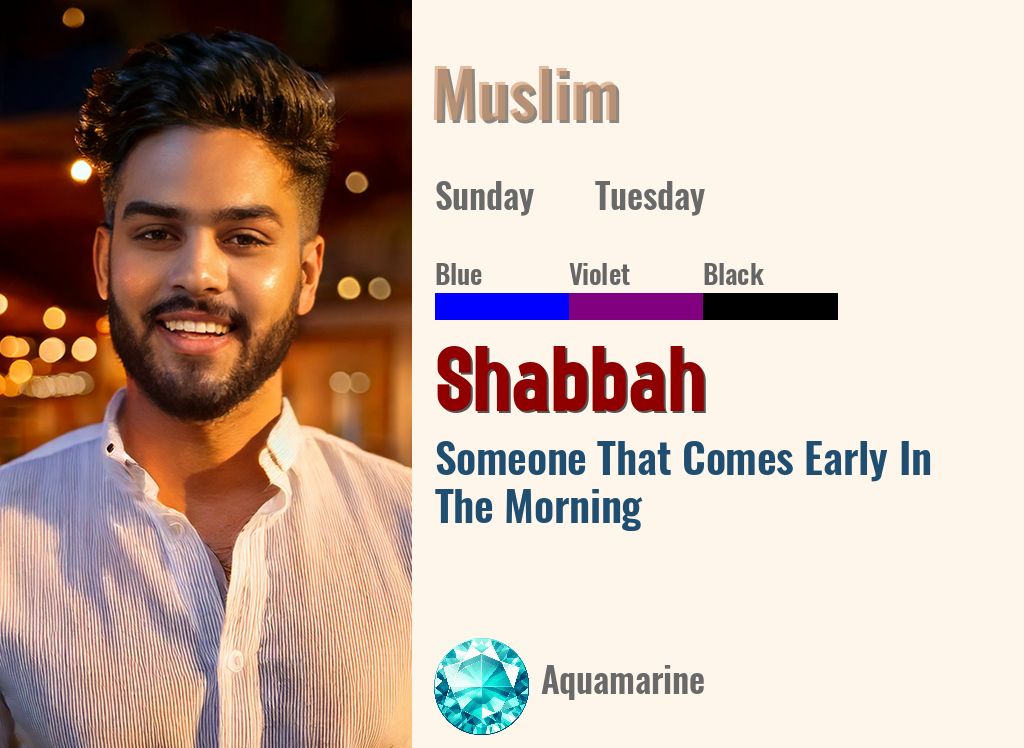 Muslim

Sunday Tuesday

Blue Violet Black

Shabbah

Someone That Comes Early In The Morning

Aquamarine